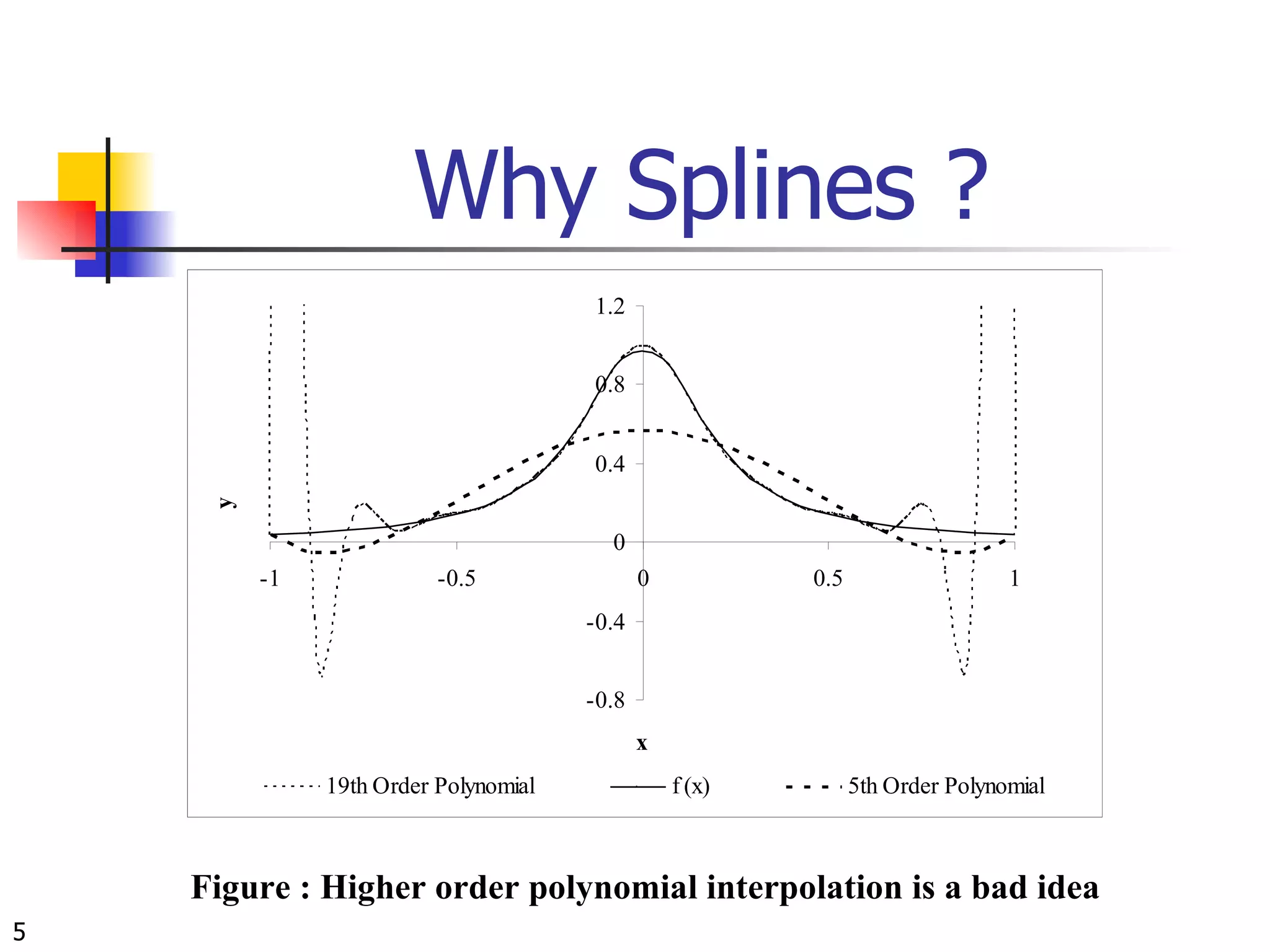 Why Splines ?

1.2
0.8
0.4
0
-0.4
-0.8

y

-1
-0.5
0
0.5
1

x

19th Order Polynomial
f (x)
5th Order Polynomial

Figure : Higher order polynomial interpolation is a bad idea

5